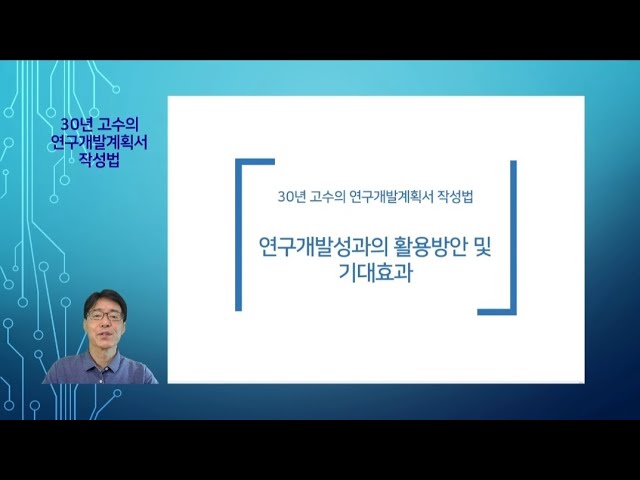 30년 고수의 연구개발계획서 작성법

30년 고수의 연구개발계획서 작성법

연구개발성과의 활용방안 및 기대효과